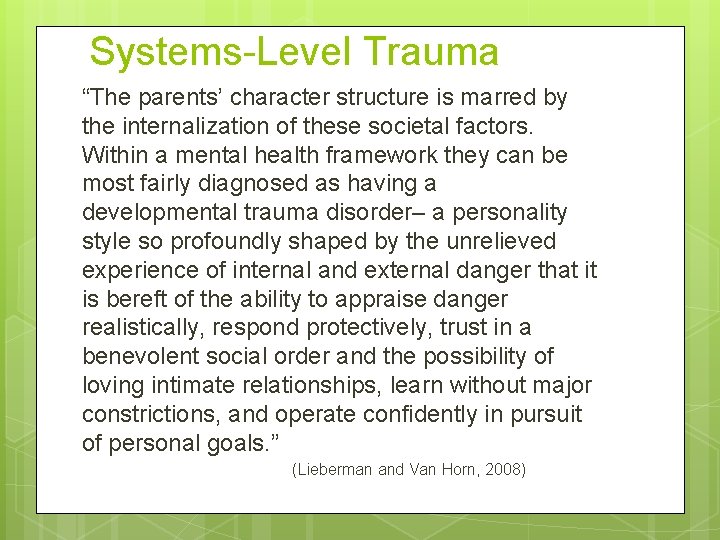 Systems-Level Trauma

“The parents’ character structure is marred by the internalization of these societal factors. Within a mental health framework they can be most fairly diagnosed as having a developmental trauma disorder– a personality style so profoundly shaped by the unrelieved experience of internal and external danger that it is bereft of the ability to appraise danger realistically, respond protectively, trust in a benevolent social order and the possibility of loving intimate relationships, learn without major constrictions, and operate confidently in pursuit of personal goals.”

(Lieberman and Van Horn, 2008)